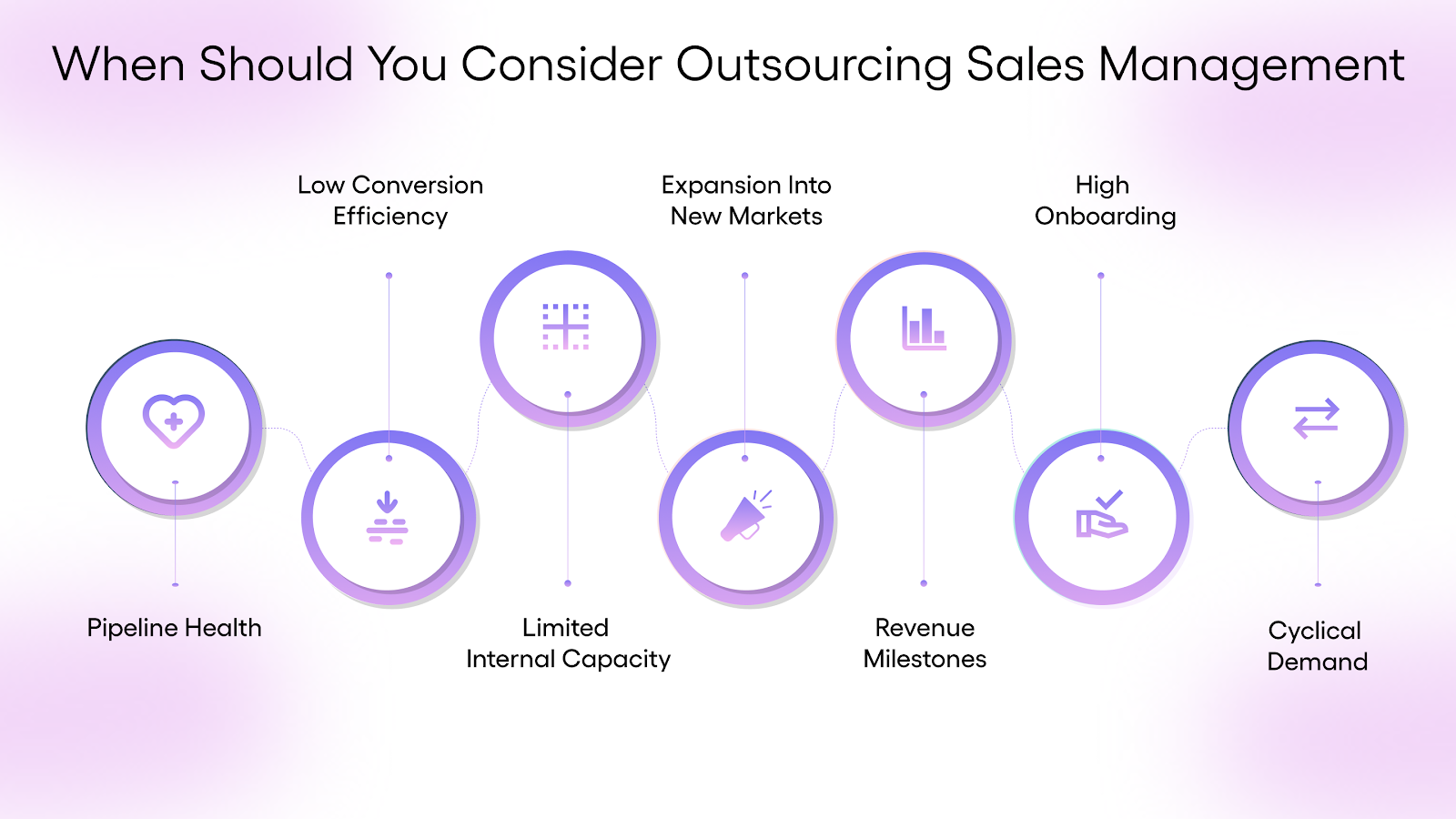 When Should You Consider Outsourcing Sales Management

Pipeline Health

Low Conversion Efficiency

Limited Internal Capacity

Expansion Into New Markets

Revenue Milestones

High Onboarding

Cyclical Demand